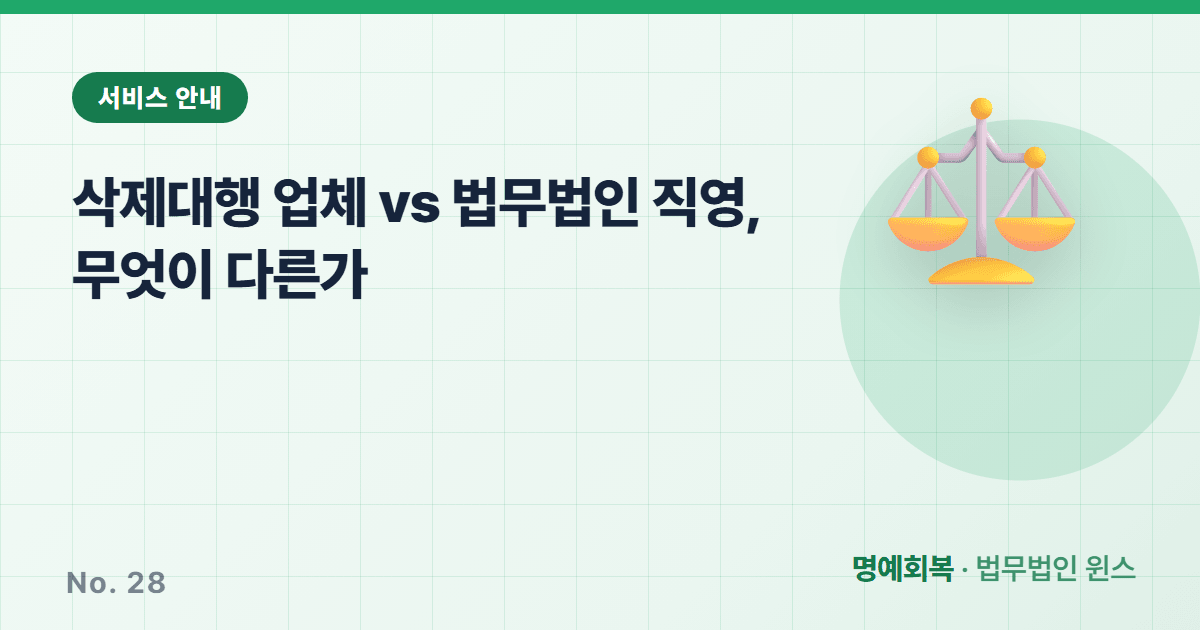 서비스 안내

삭제대행 업체 vs 법무법인 직영, 무엇이 다른가

No. 28

명예회복 · 법무법인 윈스